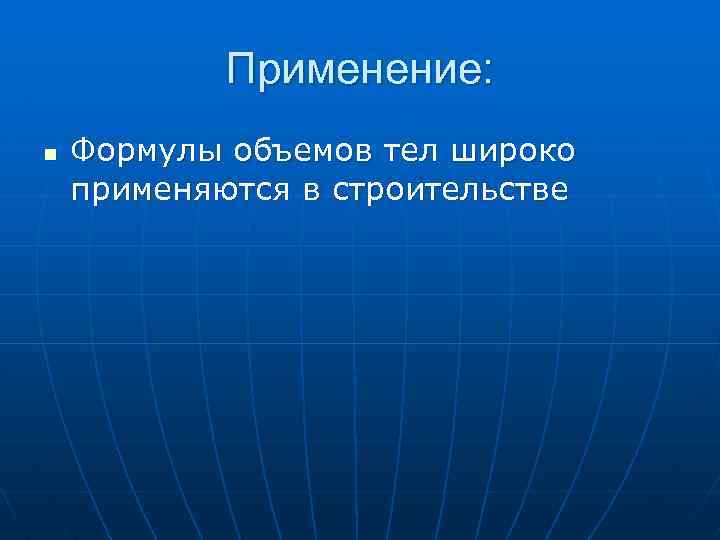 Применение:

Формулы объемов тел широко применяются в строительстве